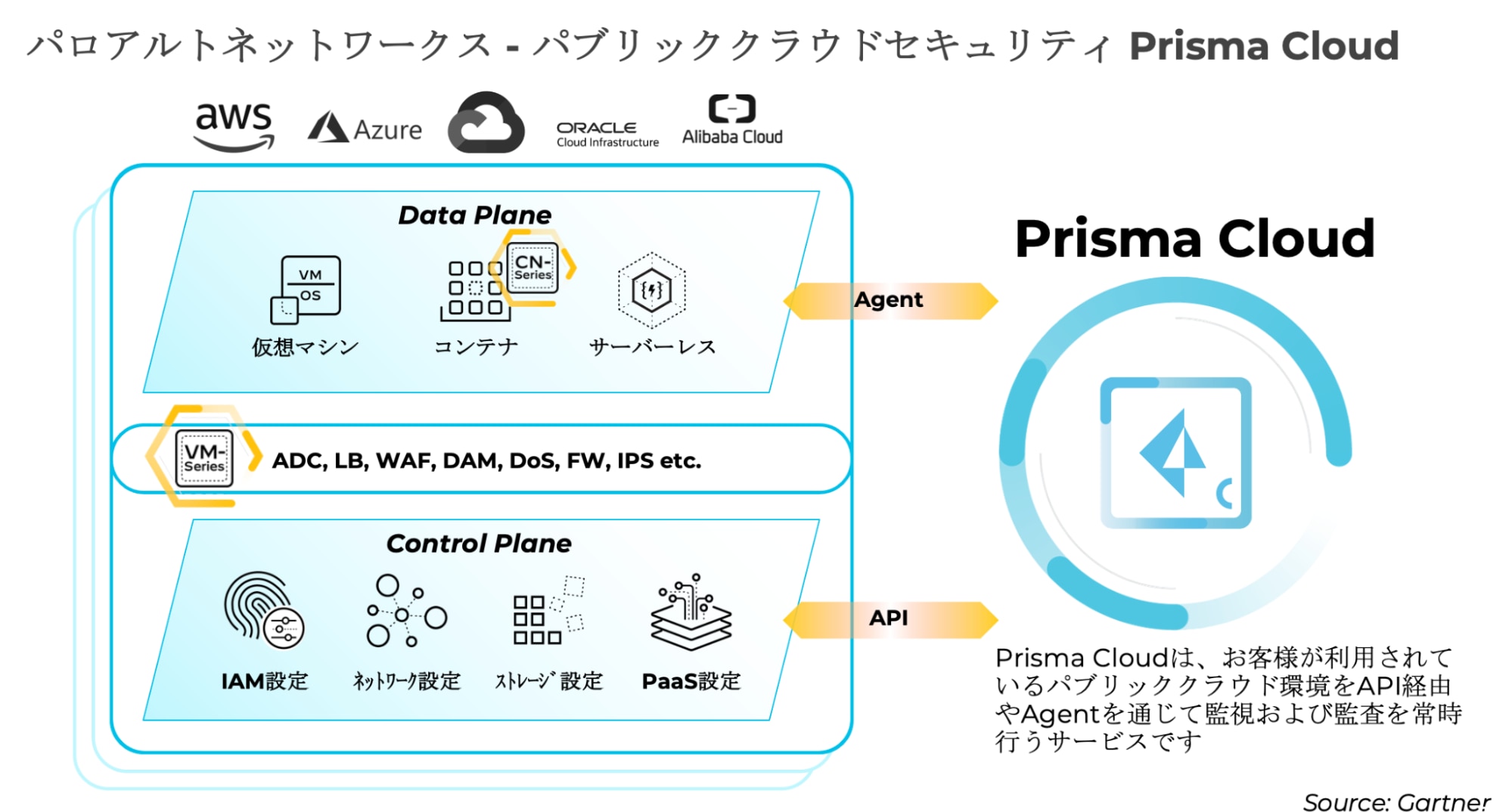 パロアルトネットワークス - パブリッククラウドセキュリティ Prisma Cloud

aws Azure ORACLE Cloud Infrastructure Alibaba Cloud

Data Plane

VM OS 仮想マシン

CN-Series コンテナ

サーバーレス

VM-Series ADC, LB, WAF, DAM, DoS, FW, IPS etc.

Control Plane

IAM設定 ネットワーク設定 ストレージ設定 PaaS設定

Agent

API

Prisma Cloud

Prisma Cloudは、お客様が利用されているパブリッククラウド環境をAPI経由やAgentを通じて監視および監査を常時行うサービスです

Source: Gartner